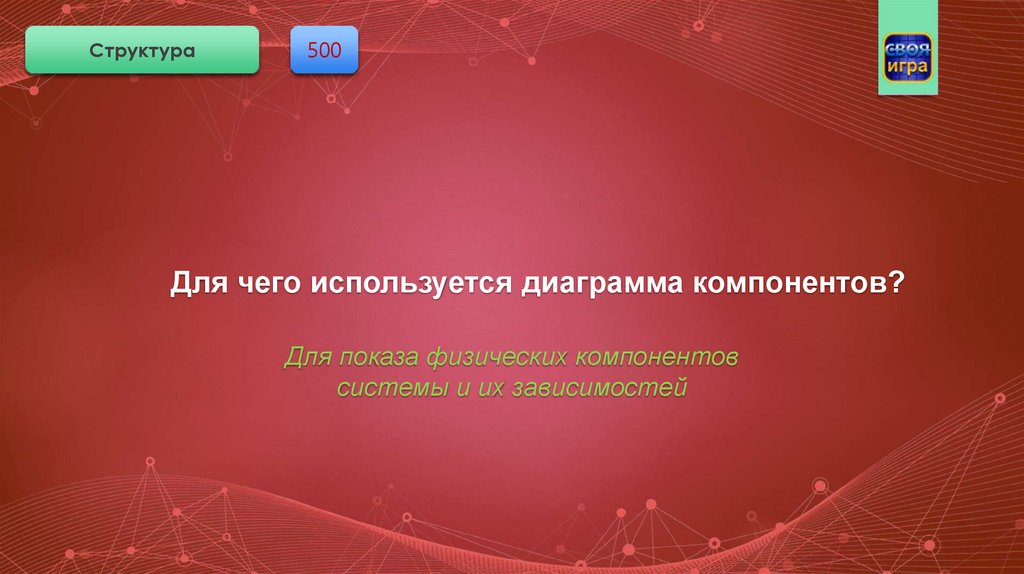 Структура

500

СВОЯ ИГРА

Для чего используется диаграмма компонентов?

Для показа физических компонентов системы и их зависимостей